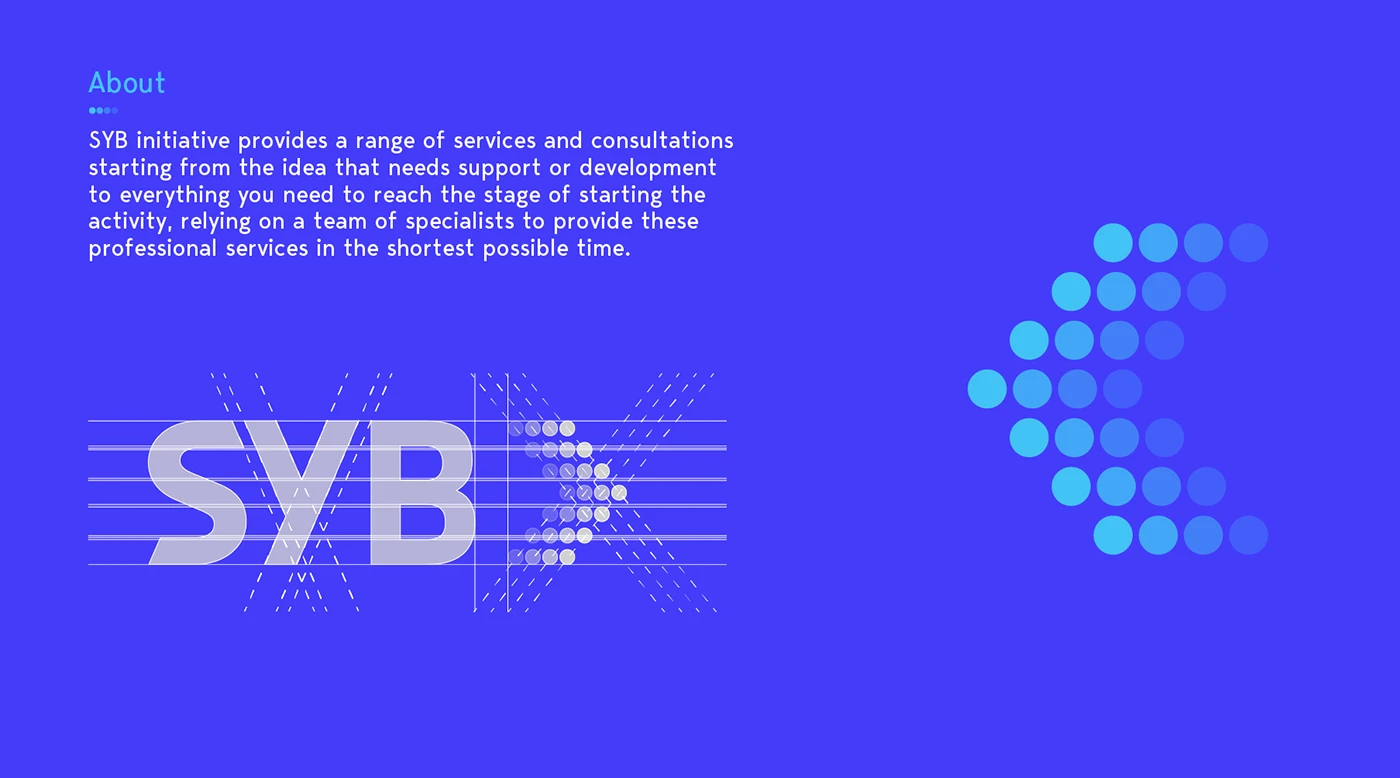 About

SYB initiative provides a range of services and consultations starting from the idea that needs support or development to everything you need to reach the stage of starting the activity, relying on a team of specialists to provide these professional services in the shortest possible time.

SYB